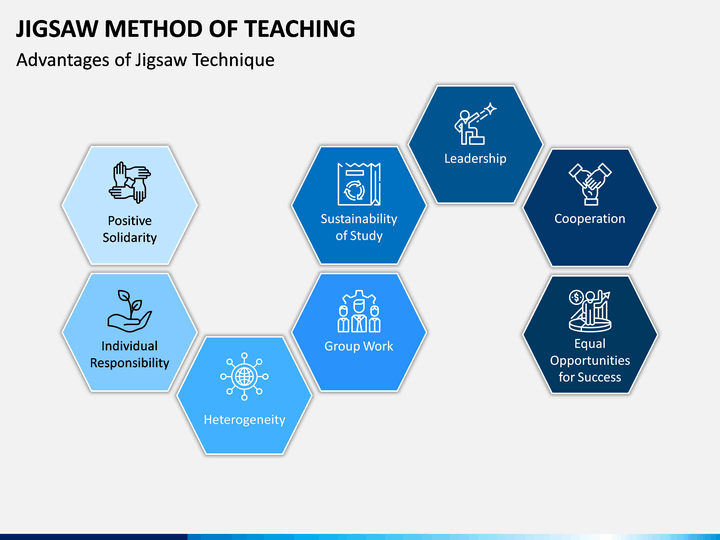 JIGSAW METHOD OF TEACHING
Advantages of Jigsaw Technique

Positive Solidarity

Individual Responsibility

Heterogeneity

Sustainability of Study

Group Work

Leadership

Cooperation

Equal Opportunities for Success